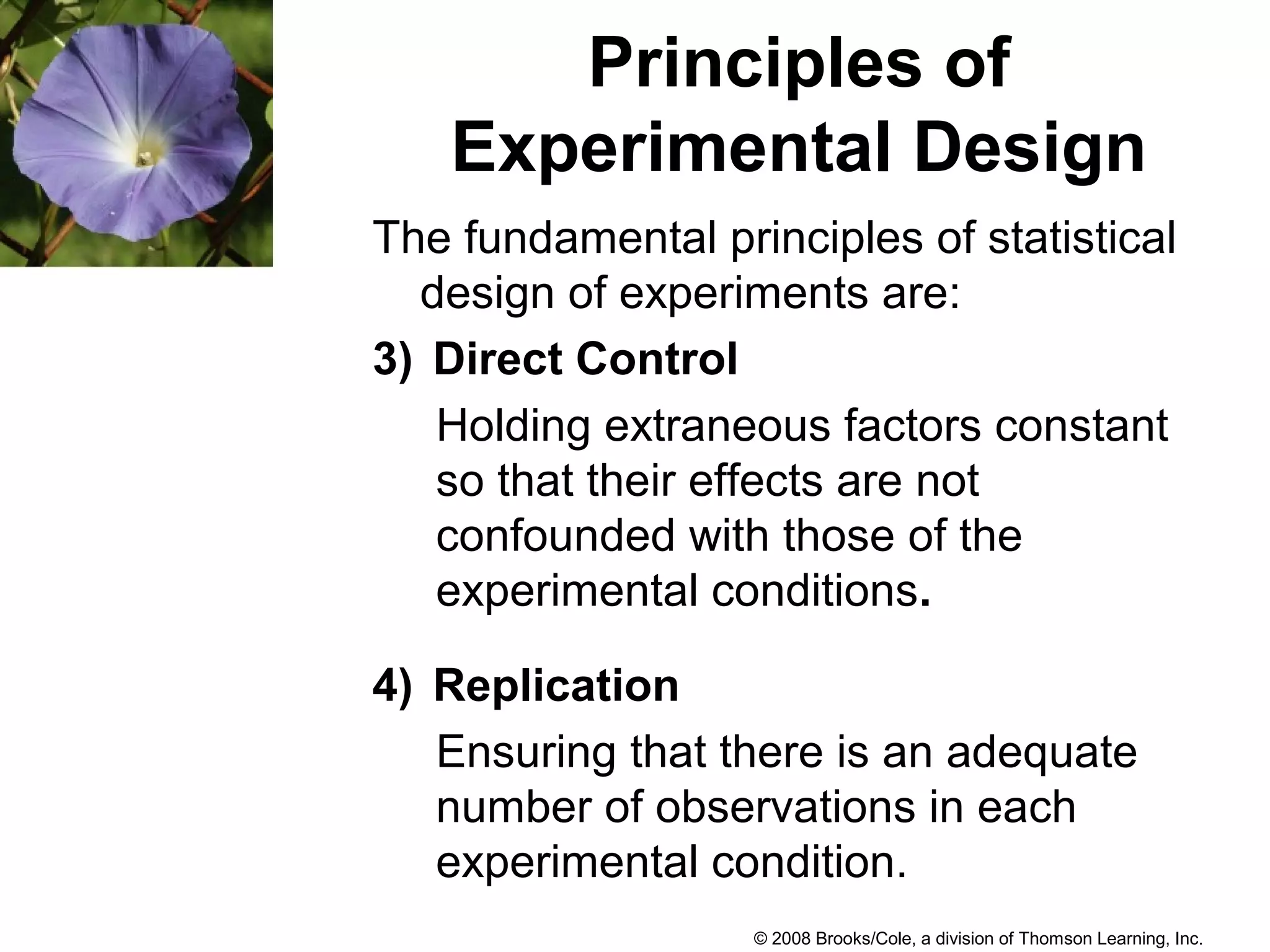 Principles of Experimental Design

The fundamental principles of statistical design of experiments are:

3) Direct Control

Holding extraneous factors constant so that their effects are not confounded with those of the experimental conditions.

4) Replication

Ensuring that there is an adequate number of observations in each experimental condition.

© 2008 Brooks/Cole, a division of Thomson Learning, Inc.